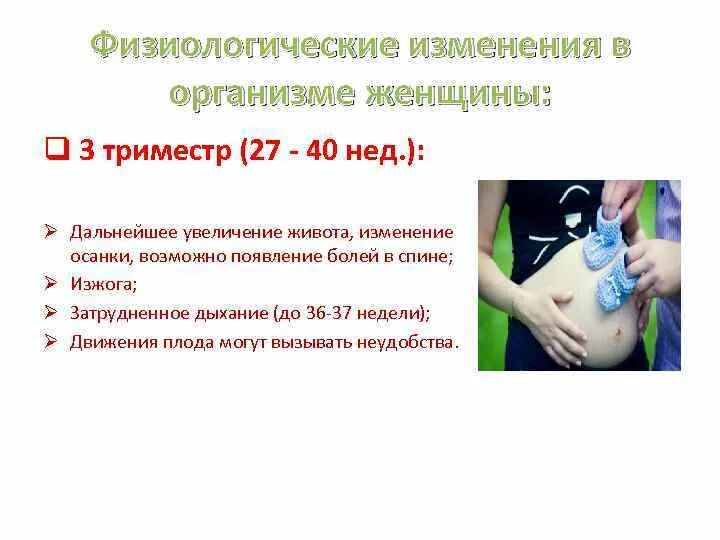 Физиологические изменения в организме женщины:

❑ 3 триместр (27 - 40 нед.):

➢ Дальнейшее увеличение живота, изменение осанки, возможно появление болей в спине;
➢ Изжога;
➢ Затрудненное дыхание (до 36-37 недели);
➢ Движения плода могут вызывать неудобства.